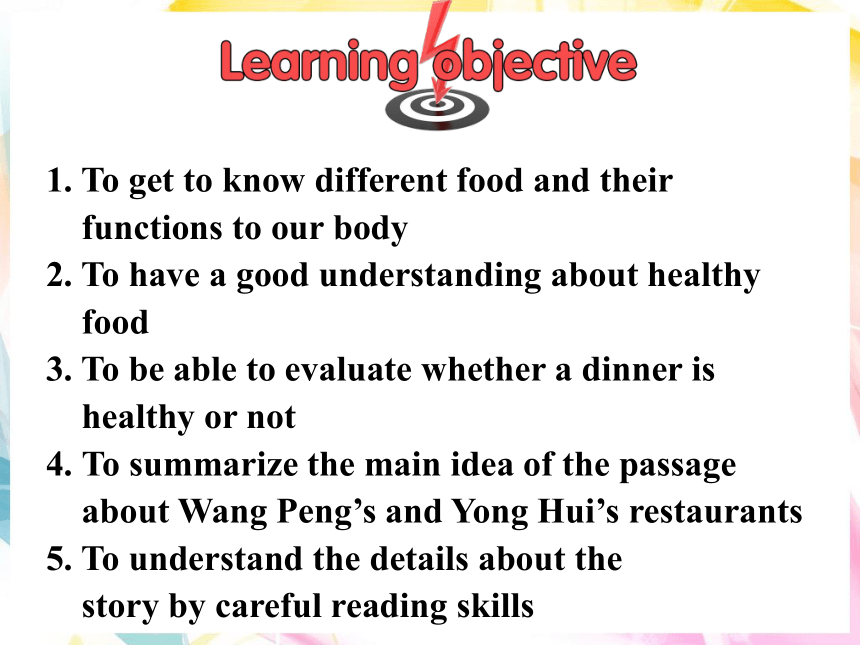 Learning objective

1. To get to know different food and their functions to our body
2. To have a good understanding about healthy food
3. To be able to evaluate whether a dinner is healthy or not
4. To summarize the main idea of the passage about Wang Peng’s and Yong Hui’s restaurants
5. To understand the details about the story by careful reading skills